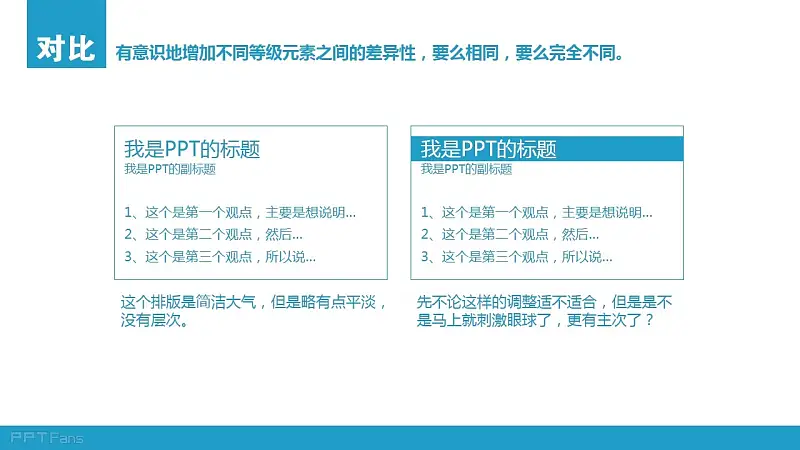 对比 有意识地增加不同等级元素之间的差异性，要么相同，要么完全不同。

我是PPT的标题
我是PPT的副标题

1、这个是第一个观点，主要是想说明...
2、这个是第二个观点，然后...
3、这个是第三个观点，所以说...

这个排版是简洁大气，但是略有点平淡，没有层次。

我是PPT的标题
我是PPT的副标题

1、这个是第一个观点，主要是想说明...
2、这个是第二个观点，然后...
3、这个是第三个观点，所以说...

先不论这样的调整适不适合，但是是不是马上就刺激眼球了，更有主次了？

PPTFans